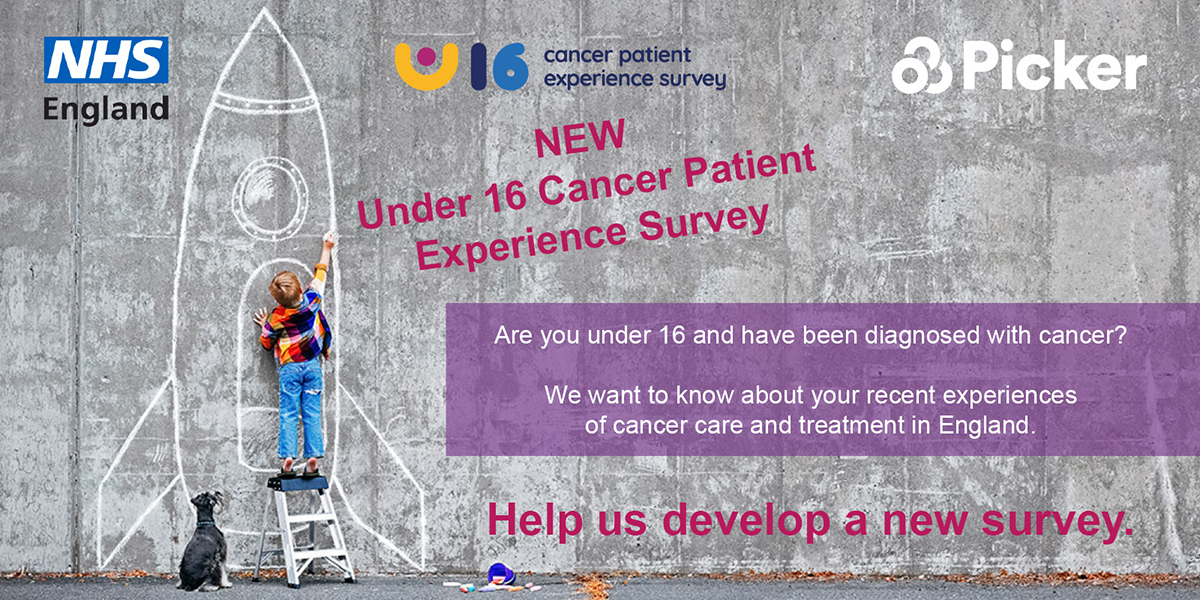 NHS
England

U16 cancer patient experience survey

Picker

NEW
Under 16 Cancer Patient Experience Survey

Are you under 16 and have been diagnosed with cancer?

We want to know about your recent experiences of cancer care and treatment in England.

Help us develop a new survey.